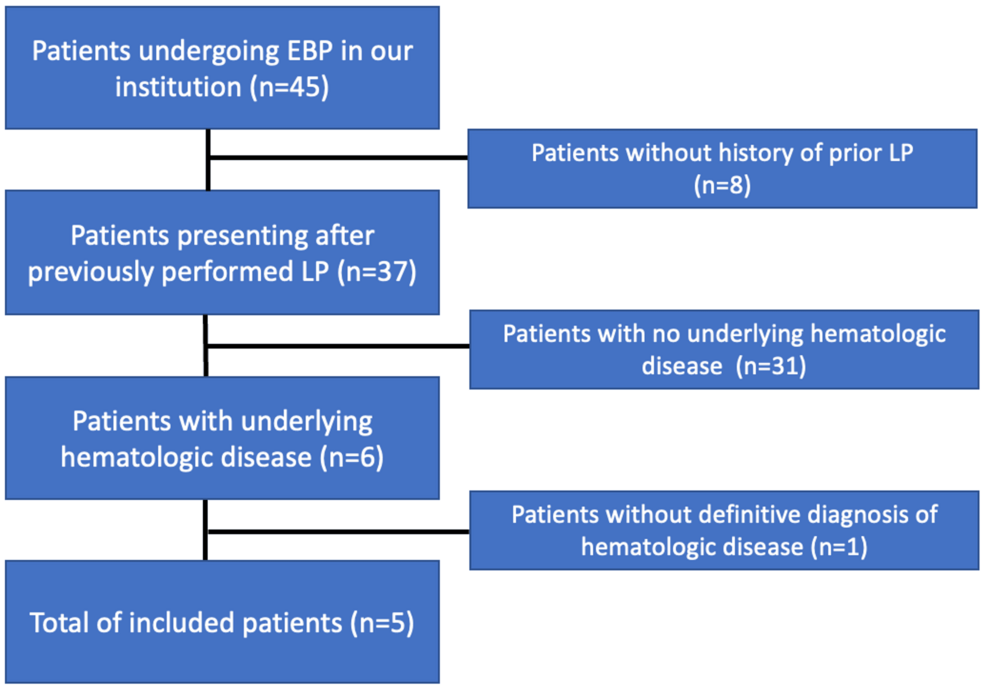 Patients undergoing EBP in our institution (n=45)

Patients without history of prior LP (n=8)

Patients presenting after previously performed LP (n=37)

Patients with no underlying hematologic disease (n=31)

Patients with underlying hematologic disease (n=6)

Patients without definitive diagnosis of hematologic disease (n=1)

Total of included patients (n=5)